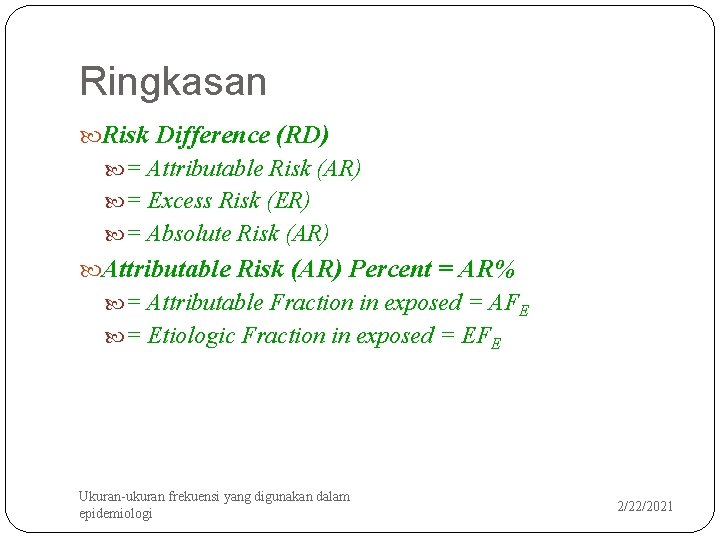 Ringkasan

Risk Difference (RD)

= Attributable Risk (AR)

= Excess Risk (ER)

= Absolute Risk (AR)

Attributable Risk (AR) Percent = AR%

= Attributable Fraction in exposed = $AF_E$

= Etiologic Fraction in exposed = $EF_E$

Ukuran-ukuran frekuensi yang digunakan dalam epidemiologi

2/22/2021